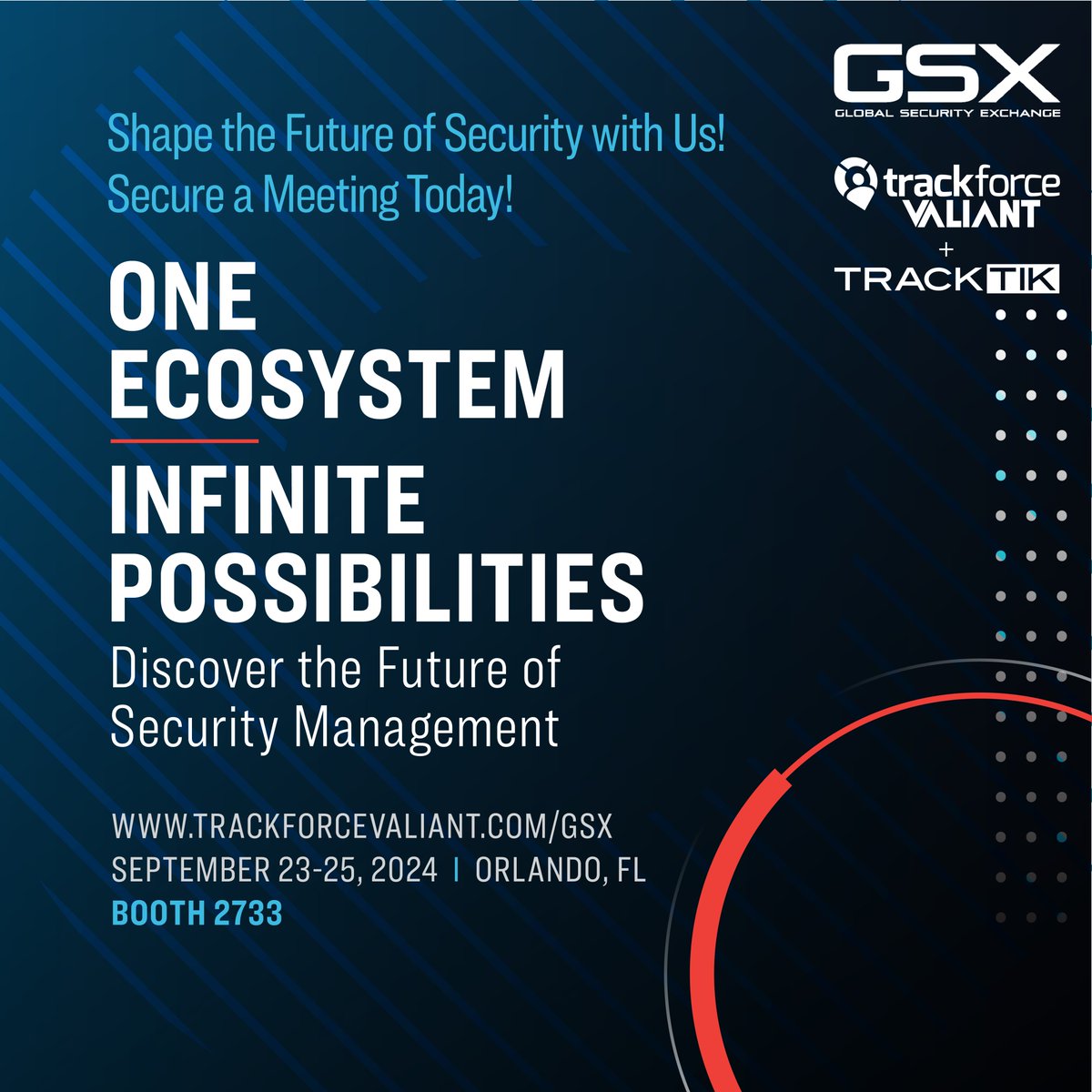 GSX
GLOBAL SECURITY EXCHANGE

trackforce
VALIANT
+
TRACKTIK

Shape the Future of Security with Us!
Secure a Meeting Today!

ONE
ECOSYSTEM

INFINITE
POSSIBILITIES

Discover the Future of Security Management

WWW.TRACKFORCEVALIANT.COM/GSX
SEPTEMBER 23-25, 2024 | ORLANDO, FL
BOOTH 2733